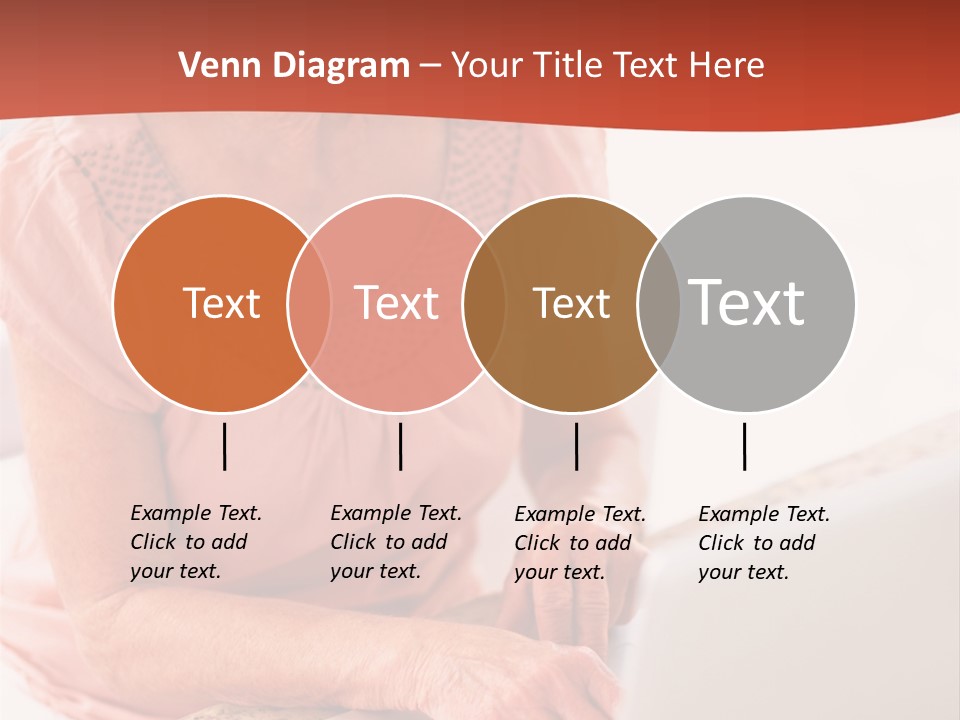 Venn Diagram – Your Title Text Here

Text

Text

Text

Text

Example Text. Click to add your text.

Example Text. Click to add your text.

Example Text. Click to add your text.

Example Text. Click to add your text.